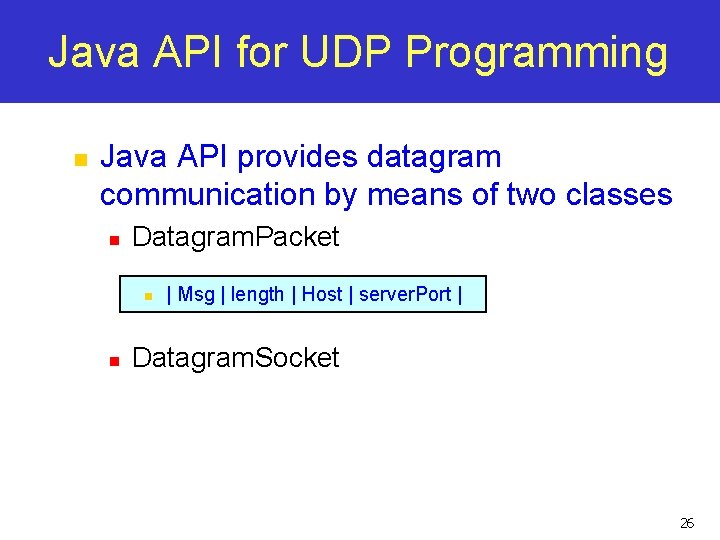 Java API for UDP Programming

Java API provides datagram communication by means of two classes

DatagramPacket

| Msg | length | Host | serverPort |

DatagramSocket

26